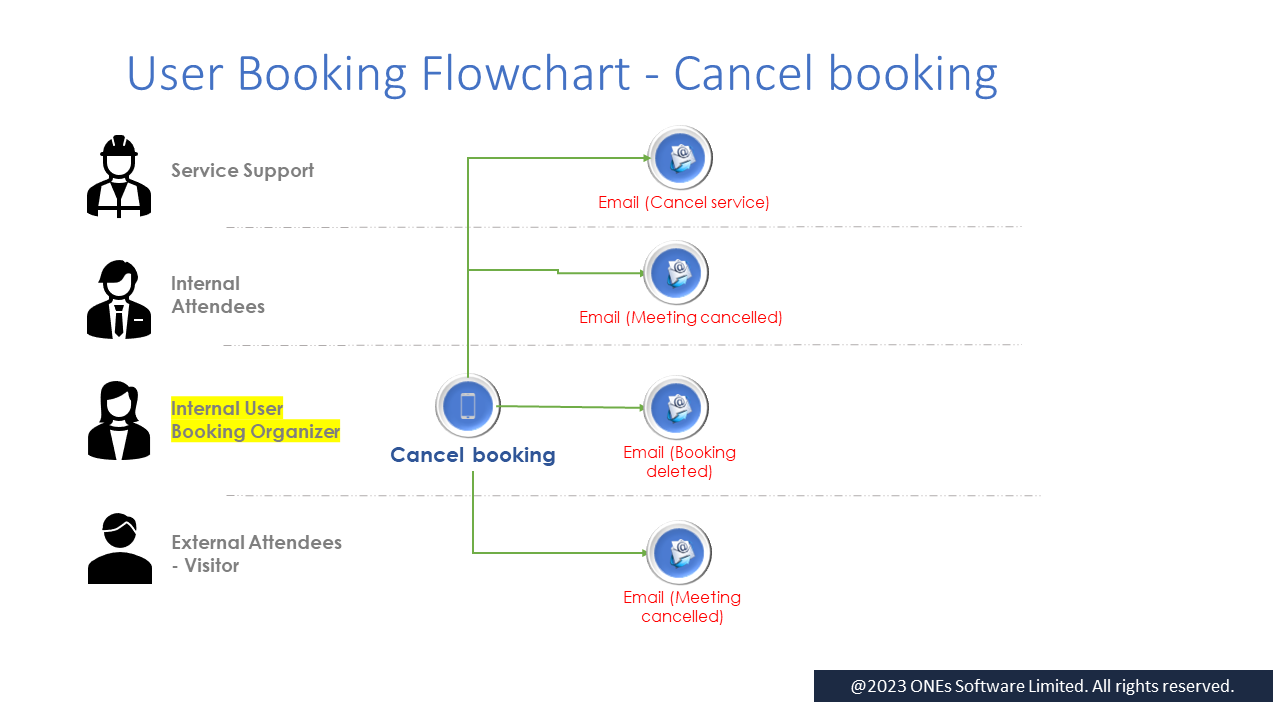 User Booking Flowchart - Cancel booking

Service Support

Email (Cancel service)

Internal Attendees

Email (Meeting cancelled)

Internal User Booking Organizer

Cancel booking

Email (Booking deleted)

External Attendees - Visitor

Email (Meeting cancelled)

@2023 ONEs Software Limited. All rights reserved.